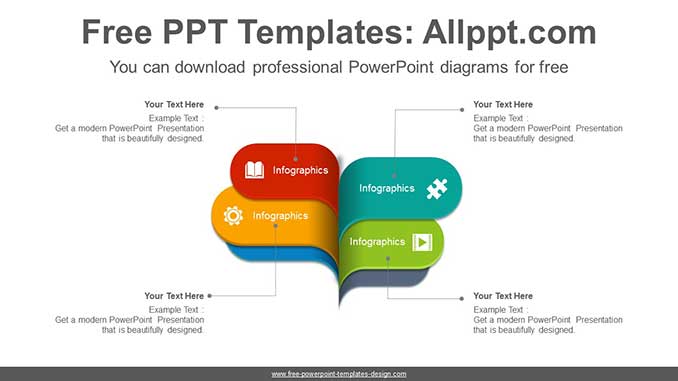 Free PPT Templates: Allppt.com

You can download professional PowerPoint diagrams for free

Your Text Here
Example Text : Get a modern PowerPoint Presentation that is beautifully designed.

Your Text Here
Example Text : Get a modern PowerPoint Presentation that is beautifully designed.

Infographics

Infographics

Infographics

Infographics

Your Text Here
Example Text : Get a modern PowerPoint Presentation that is beautifully designed.

Your Text Here
Example Text : Get a modern PowerPoint Presentation that is beautifully designed.

www.free-powerpoint-templates-design.com